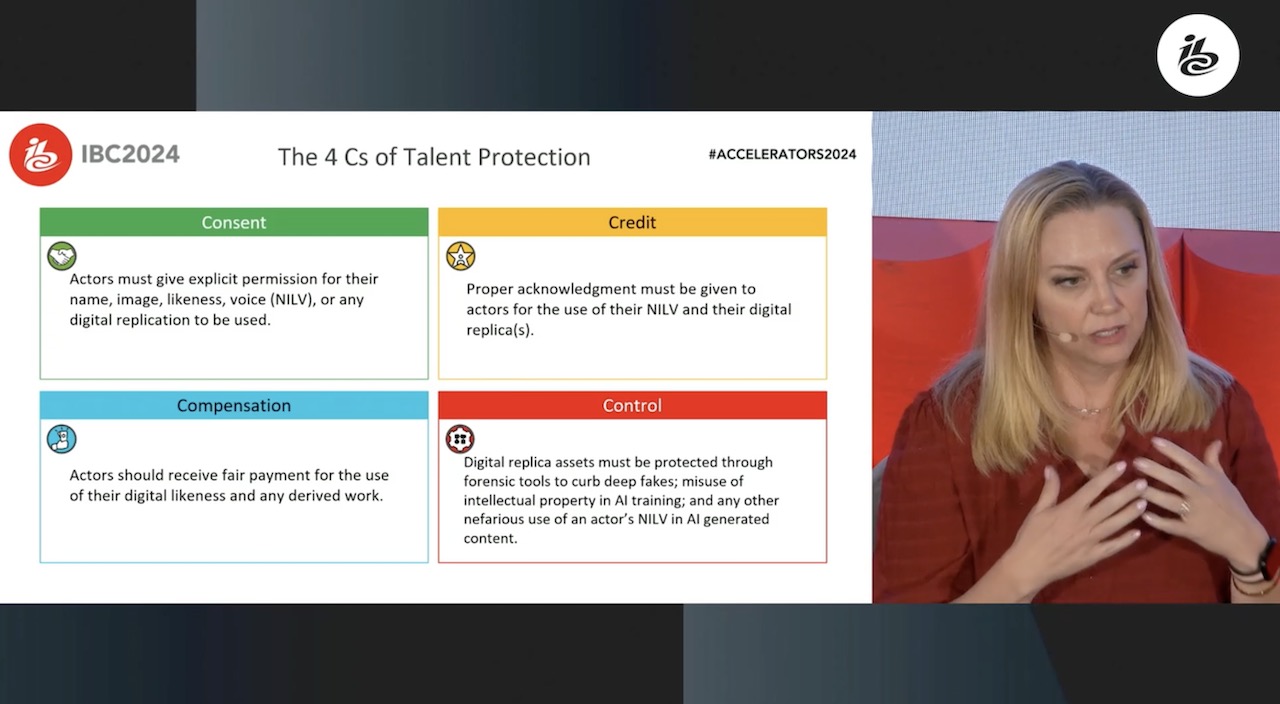 IBC2024

The 4 Cs of Talent Protection

#ACCELERATORS2024

Consent

Actors must give explicit permission for their name, image, likeness, voice (NILV), or any digital replication to be used.

Credit

Proper acknowledgment must be given to actors for the use of their NILV and their digital replica(s).

Compensation

Actors should receive fair payment for the use of their digital likeness and any derived work.

Control

Digital replica assets must be protected through forensic tools to curb deep fakes; misuse of intellectual property in AI training; and any other nefarious use of an actor's NILV in AI generated content.